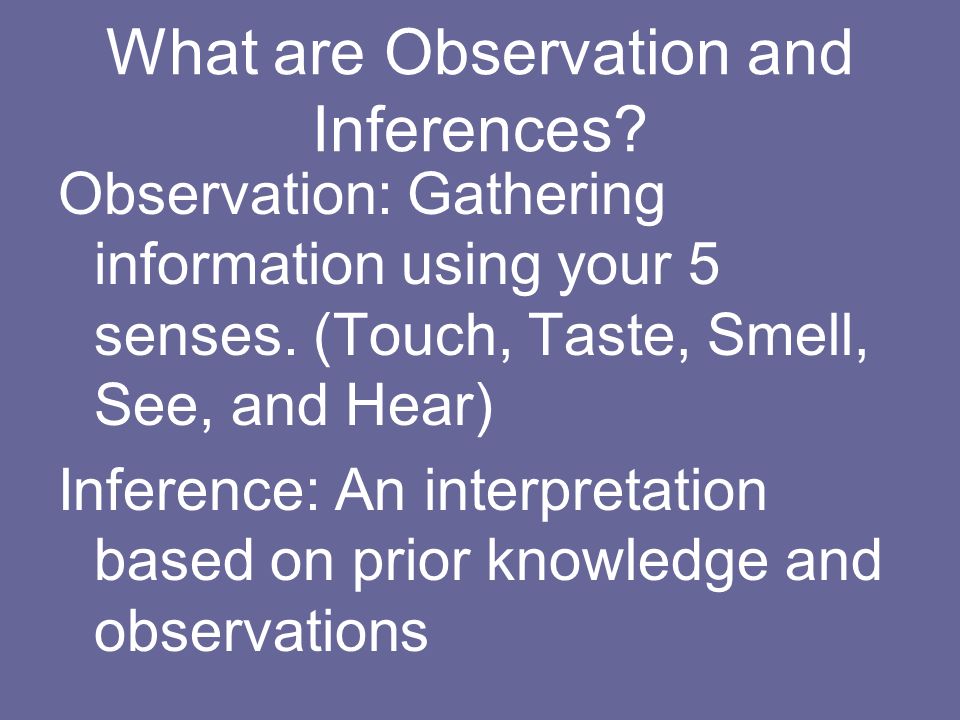 What are Observation and Inferences?

Observation: Gathering information using your 5 senses. (Touch, Taste, Smell, See, and Hear)

Inference: An interpretation based on prior knowledge and observations